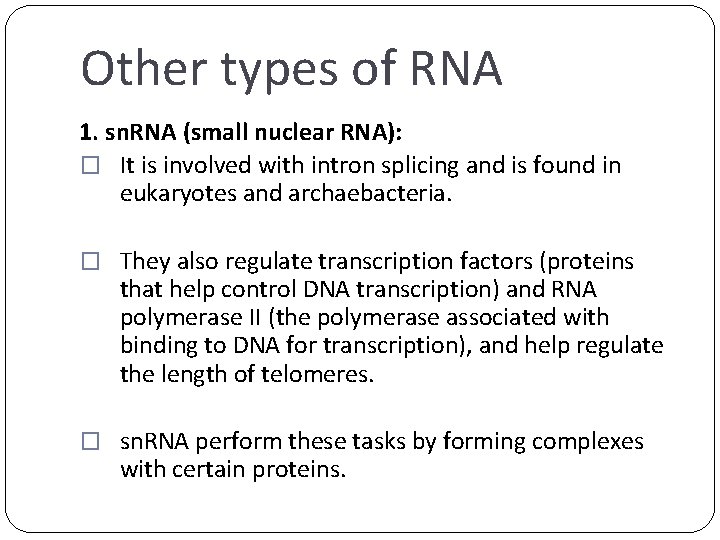 Other types of RNA

1. snRNA (small nuclear RNA):

☐ It is involved with intron splicing and is found in eukaryotes and archaebacteria.

☐ They also regulate transcription factors (proteins that help control DNA transcription) and RNA polymerase II (the polymerase associated with binding to DNA for transcription), and help regulate the length of telomeres.

☐ snRNA perform these tasks by forming complexes with certain proteins.